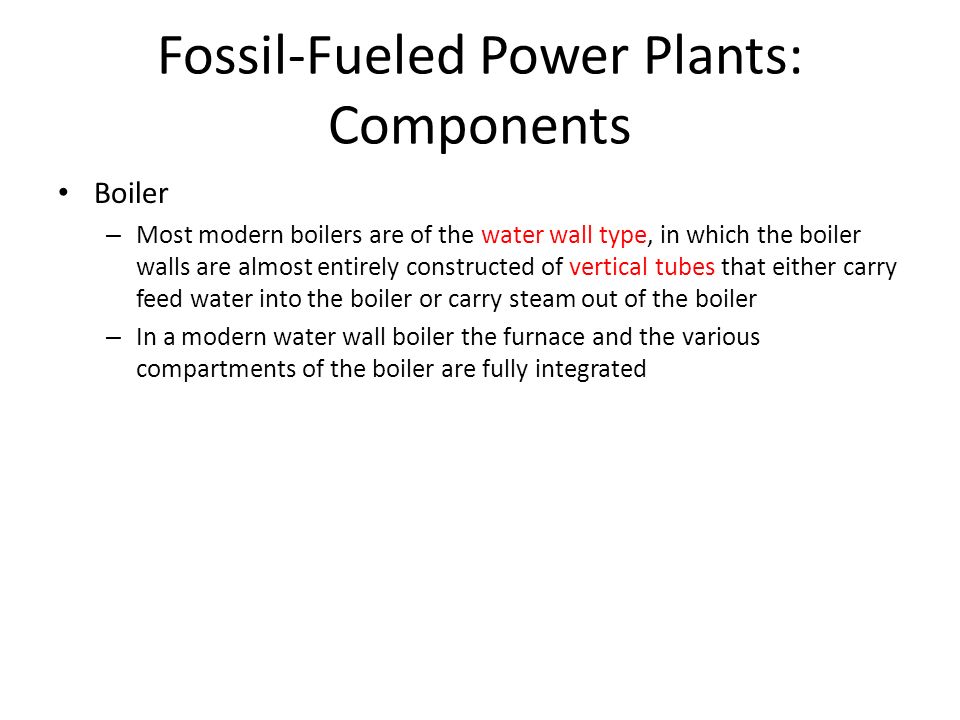 Fossil-Fueled Power Plants: Components

• Boiler
– Most modern boilers are of the water wall type, in which the boiler walls are almost entirely constructed of vertical tubes that either carry feed water into the boiler or carry steam out of the boiler
– In a modern water wall boiler the furnace and the various compartments of the boiler are fully integrated